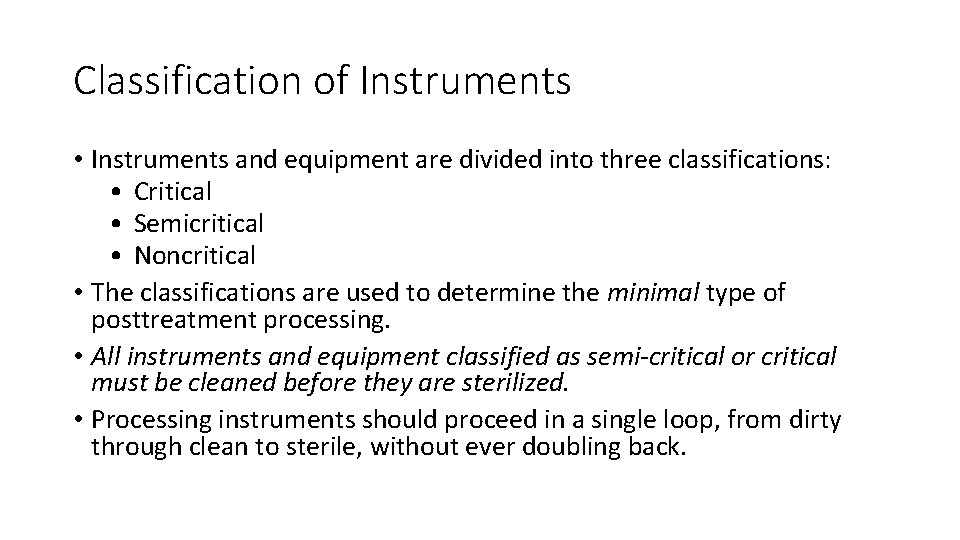 Classification of Instruments

• Instruments and equipment are divided into three classifications:
  • Critical
  • Semicritical
  • Noncritical
• The classifications are used to determine the minimal type of posttreatment processing.
• All instruments and equipment classified as semi-critical or critical must be cleaned before they are sterilized.
• Processing instruments should proceed in a single loop, from dirty through clean to sterile, without ever doubling back.